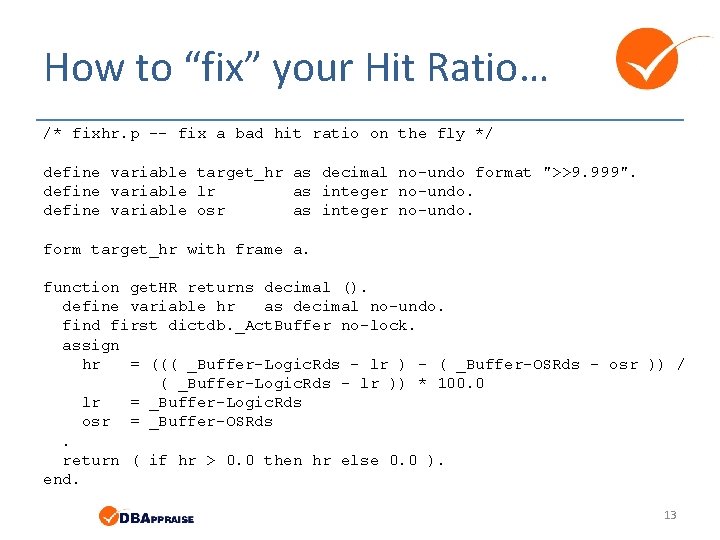 How to “fix” your Hit Ratio…

/* fixhr.p -- fix a bad hit ratio on the fly */

define variable target_hr as decimal no-undo format ">>9.999".
define variable lr        as integer no-undo.
define variable osr       as integer no-undo.

form target_hr with frame a.

function getHR returns decimal ().
  define variable hr   as decimal no-undo.
  find first dictdb._ActBuffer no-lock.
  assign
    hr   = ((( _Buffer-LogicRds - lr ) - ( _Buffer-OSRds - osr )) /
           ( _Buffer-LogicRds - lr )) * 100.0
    lr   = _Buffer-LogicRds
    osr  = _Buffer-OSRds
  .
  return ( if hr > 0.0 then hr else 0.0 ).
end.

DBAPPRAISE

13